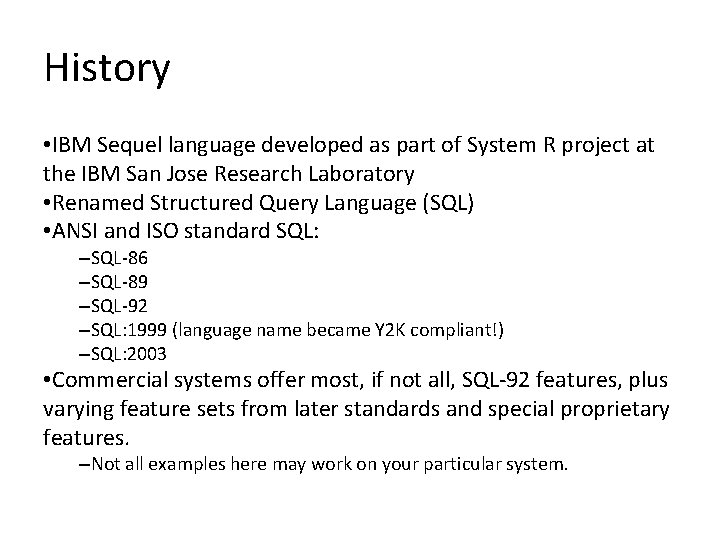 History

•IBM Sequel language developed as part of System R project at the IBM San Jose Research Laboratory
•Renamed Structured Query Language (SQL)
•ANSI and ISO standard SQL:
–SQL-86
–SQL-89
–SQL-92
–SQL:1999 (language name became Y2K compliant!)
–SQL:2003
•Commercial systems offer most, if not all, SQL-92 features, plus varying feature sets from later standards and special proprietary features.
–Not all examples here may work on your particular system.